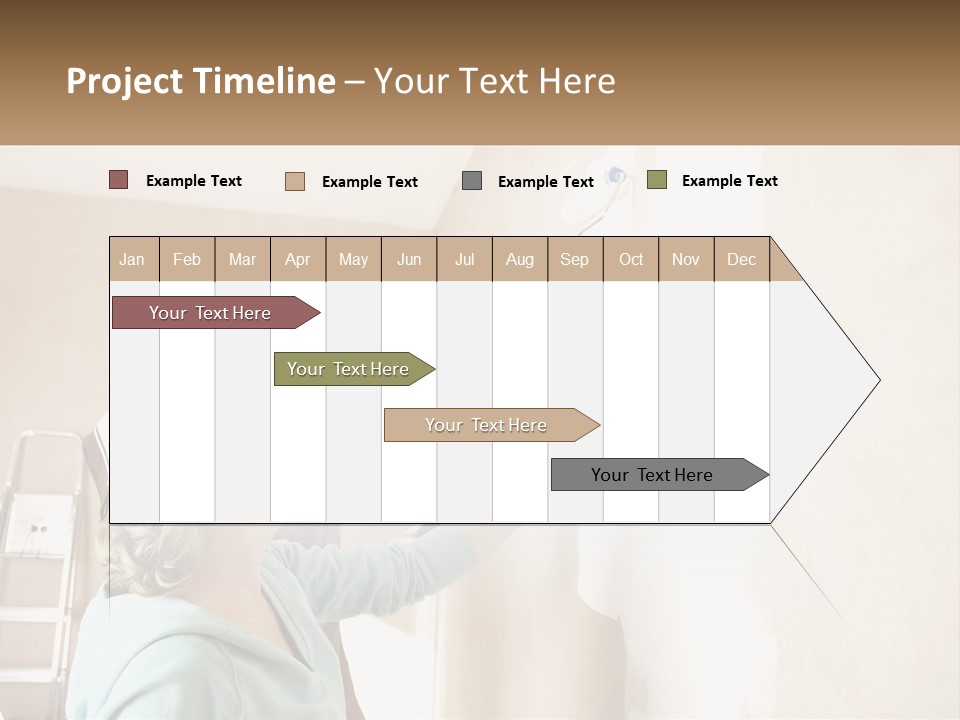 Project Timeline – Your Text Here

Example Text Example Text Example Text Example Text

| Jan | Feb | Mar | Apr | May | Jun | Jul | Aug | Sep | Oct | Nov | Dec |
|---|---|---|---|---|---|---|---|---|---|---|---|

Your Text Here

Your Text Here

Your Text Here

Your Text Here